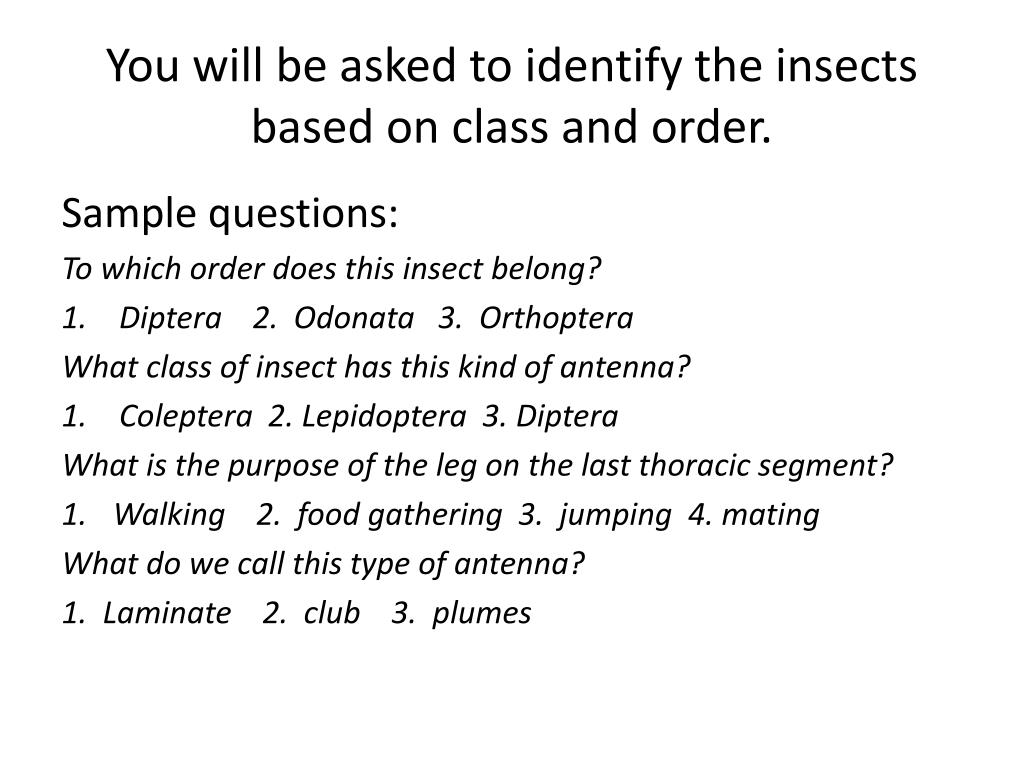 You will be asked to identify the insects based on class and order.

Sample questions:

To which order does this insect belong?

1. Diptera 2. Odonata 3. Orthoptera

What class of insect has this kind of antenna?

1. Coleptera 2. Lepidoptera 3. Diptera

What is the purpose of the leg on the last thoracic segment?

1. Walking 2. food gathering 3. jumping 4. mating

What do we call this type of antenna?

1. Laminate 2. club 3. plumes